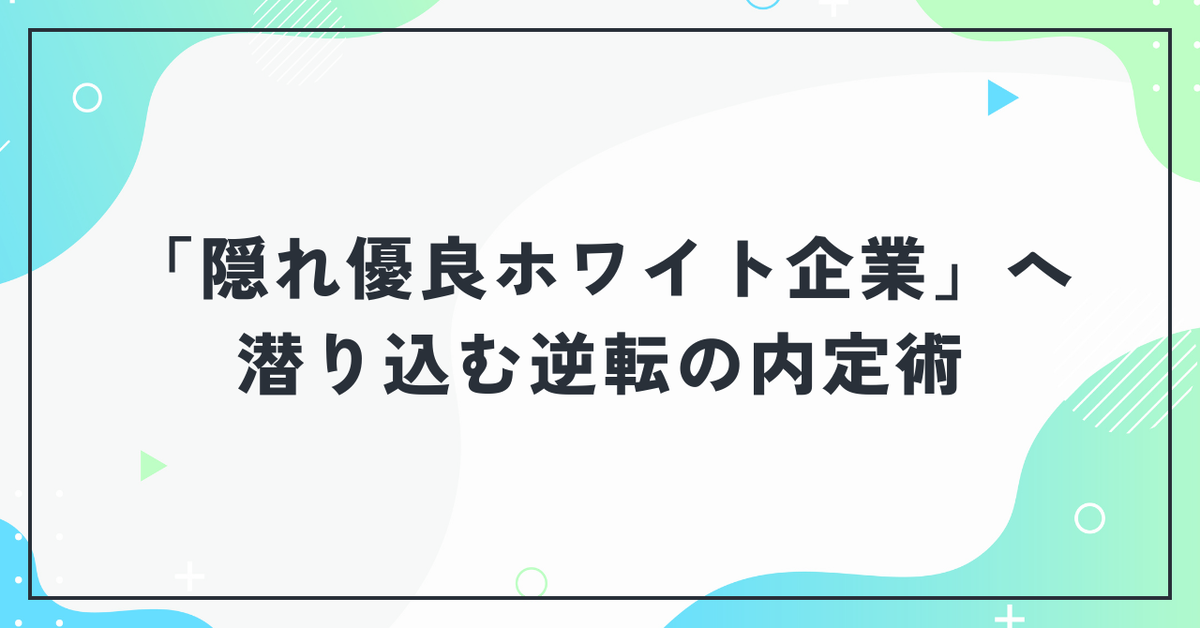 「隠れ優良ホワイト企業」へ
潜り込む逆転の内定術